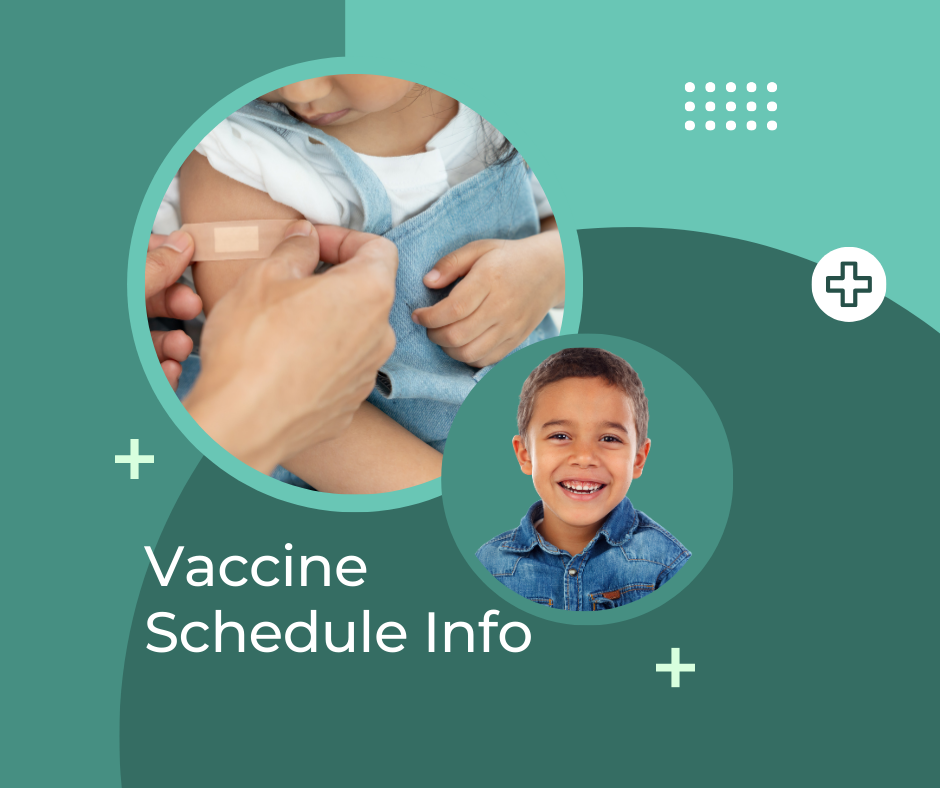 Vaccine
Schedule Info